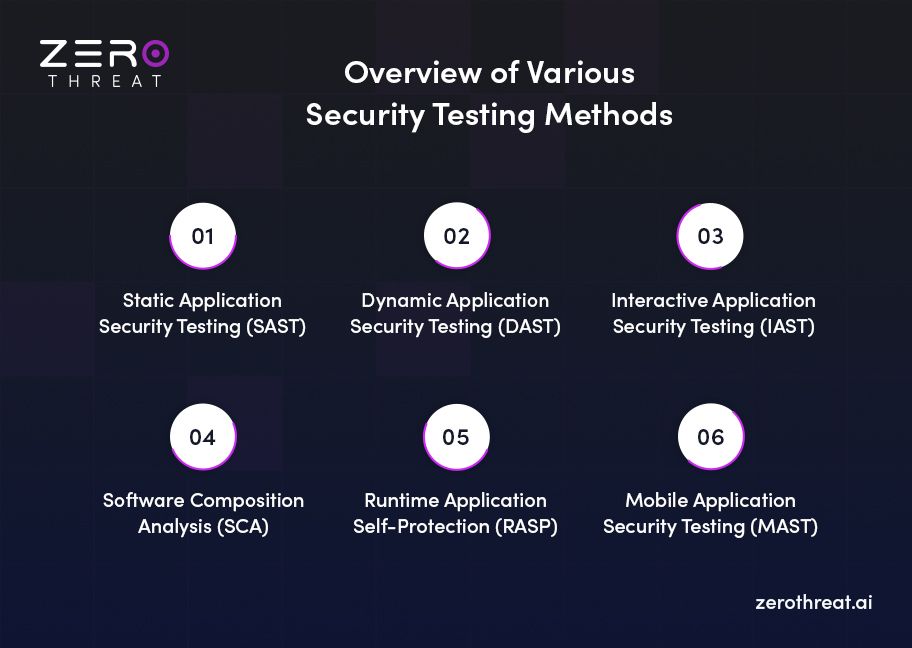 ZERO
THREAT

Overview of Various
Security Testing Methods

01
Static Application Security Testing (SAST)

02
Dynamic Application Security Testing (DAST)

03
Interactive Application Security Testing (IAST)

04
Software Composition Analysis (SCA)

05
Runtime Application Self-Protection (RASP)

06
Mobile Application Security Testing (MAST)

zerothreat.ai